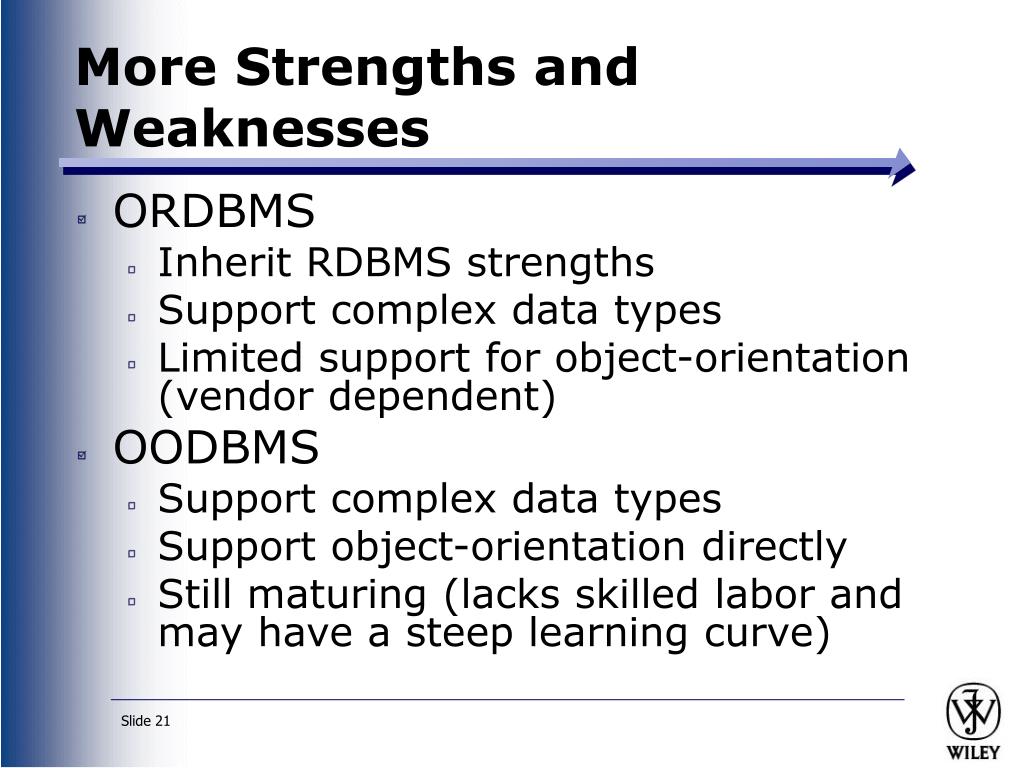 More Strengths and Weaknesses

ORDBMS
Inherit RDBMS strengths
Support complex data types
Limited support for object-orientation (vendor dependent)

OODBMS
Support complex data types
Support object-orientation directly
Still maturing (lacks skilled labor and may have a steep learning curve)

Slide 21

WILEY